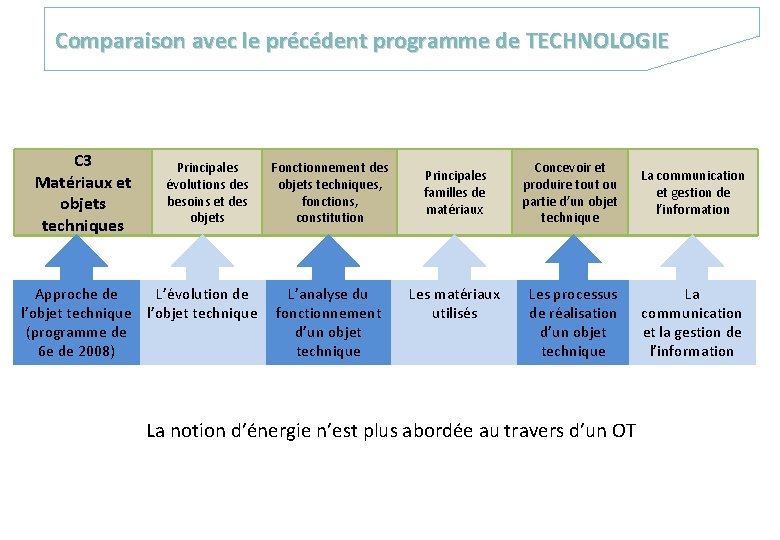 Comparaison avec le précédent programme de TECHNOLOGIE

C3 Matériaux et objets techniques

Principales évolutions des besoins et des objets

Fonctionnement des objets techniques, fonctions, constitution

Principales familles de matériaux

Concevoir et produire tout ou partie d'un objet technique

La communication et gestion de l'information

Approche de l'objet technique (programme de 6e de 2008)

L'évolution de l'objet technique

L'analyse du fonctionnement d'un objet technique

Les matériaux utilisés

Les processus de réalisation d'un objet technique

La communication et la gestion de l'information

La notion d'énergie n'est plus abordée au travers d'un OT